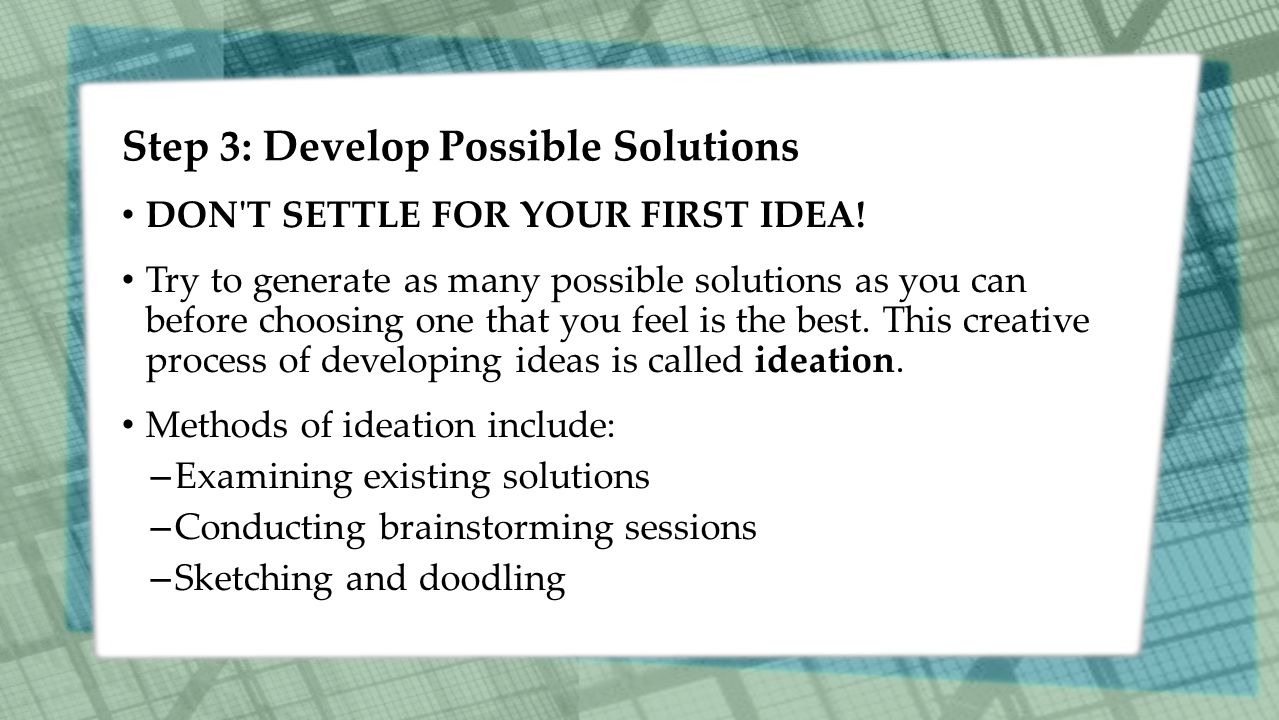 Step 3: Develop Possible Solutions

• DON'T SETTLE FOR YOUR FIRST IDEA!

• Try to generate as many possible solutions as you can before choosing one that you feel is the best. This creative process of developing ideas is called ideation.

• Methods of ideation include:
– Examining existing solutions
– Conducting brainstorming sessions
– Sketching and doodling